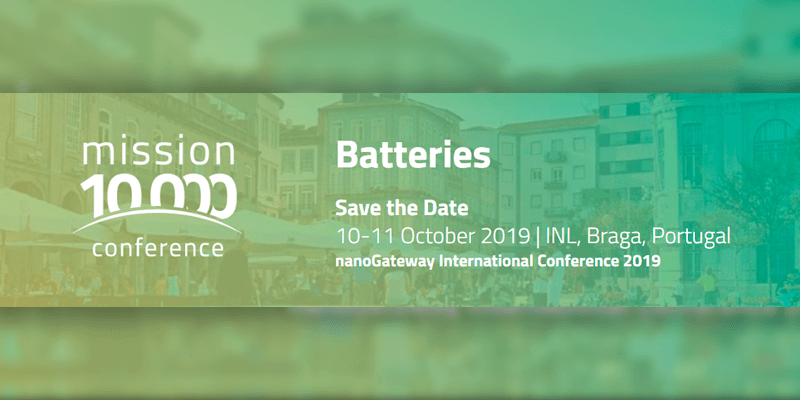 mission
10 000
conference

Batteries

Save the Date
10-11 October 2019 | INL, Braga, Portugal
nanoGateway International Conference 2019